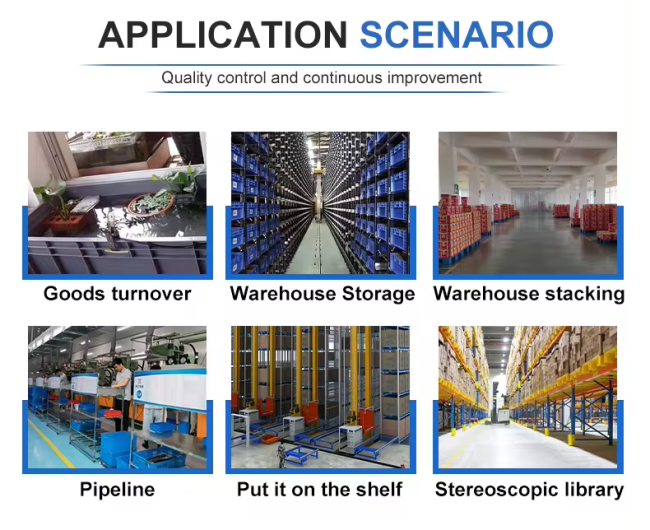 APPLICATION SCENARIO

Quality control and continuous improvement

Goods turnover

Warehouse Storage

Warehouse stacking

Pipeline

Put it on the shelf

Stereoscopic library